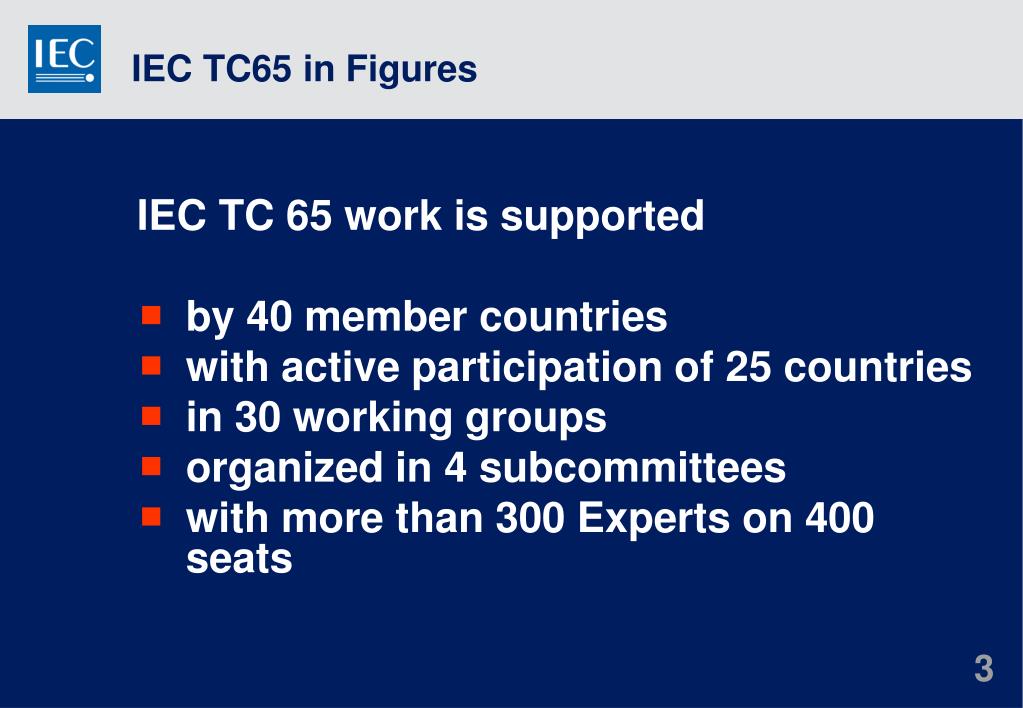 IEC

IEC TC65 in Figures

IEC TC 65 work is supported

- by 40 member countries
- with active participation of 25 countries
- in 30 working groups
- organized in 4 subcommittees
- with more than 300 Experts on 400 seats

3